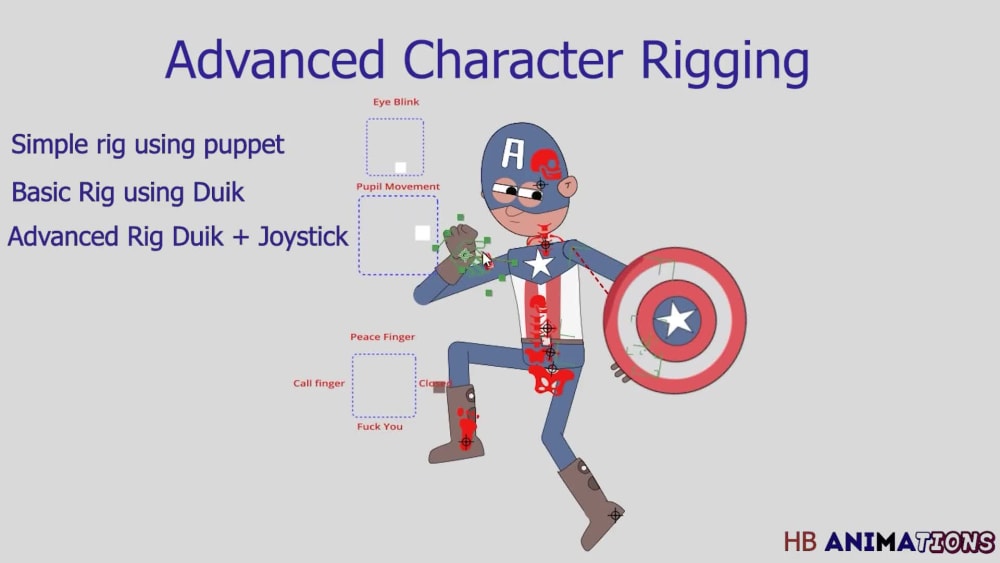 Advanced Character Rigging

Simple rig using puppet

Basic Rig using Duik

Advanced Rig Duik + Joystick

Eye Blink

Pupil Movement

A

Peace Finger

Call finger

Close

Fuck You

HB ANIMATIONS